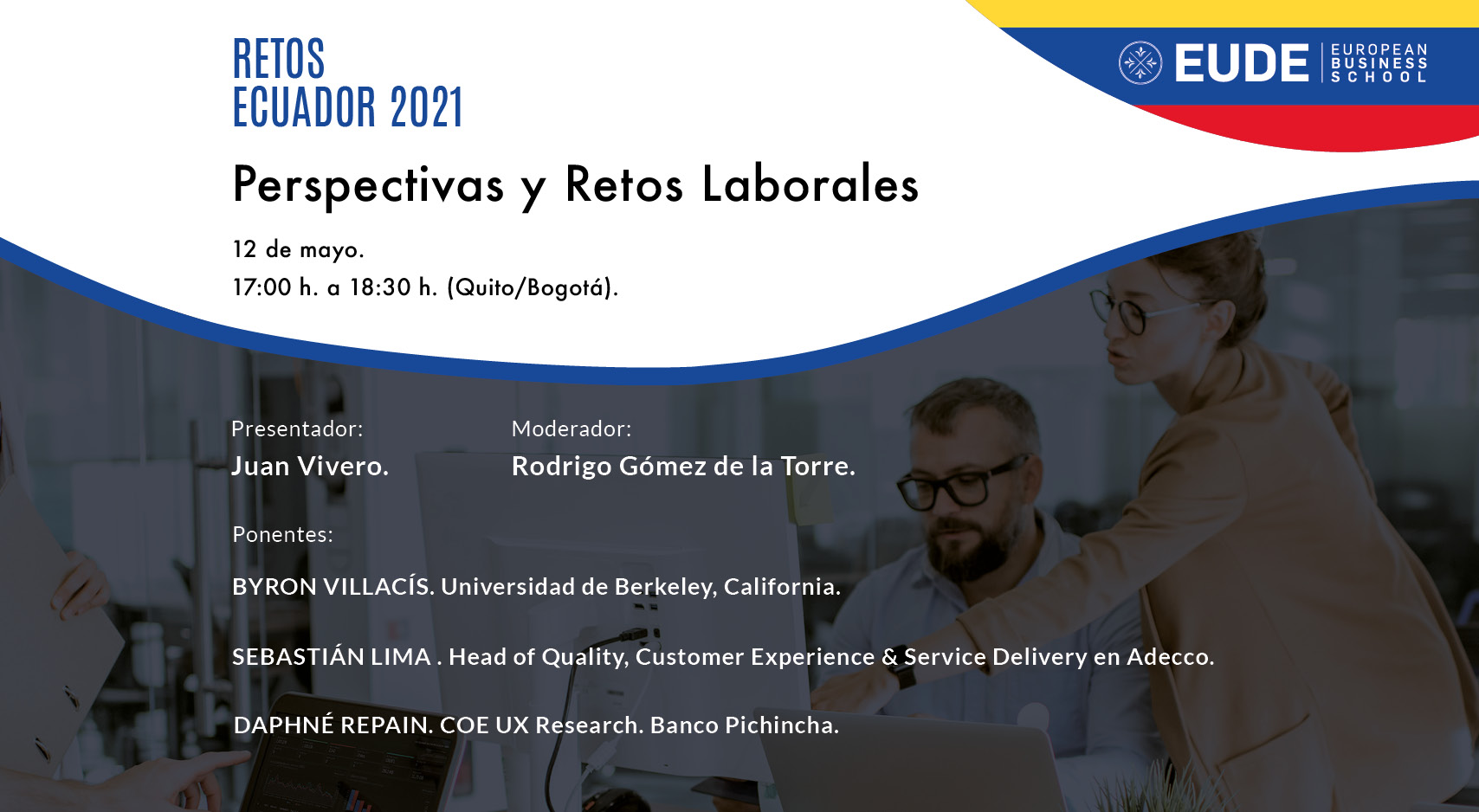 RETOS
ECUADOR 2021

EUDE EUROPEAN BUSINESS SCHOOL

Perspectivas y Retos Laborales

12 de mayo.
17:00 h. a 18:30 h. (Quito/Bogotá).

Presentador:
Juan Vivero.

Moderador:
Rodrigo Gómez de la Torre.

Ponentes:

BYRON VILLACÍS. Universidad de Berkeley, California.

SEBASTIÁN LIMA . Head of Quality, Customer Experience & Service Delivery en Adecco.

DAPHNÉ REPAIN. COE UX Research. Banco Pichincha.